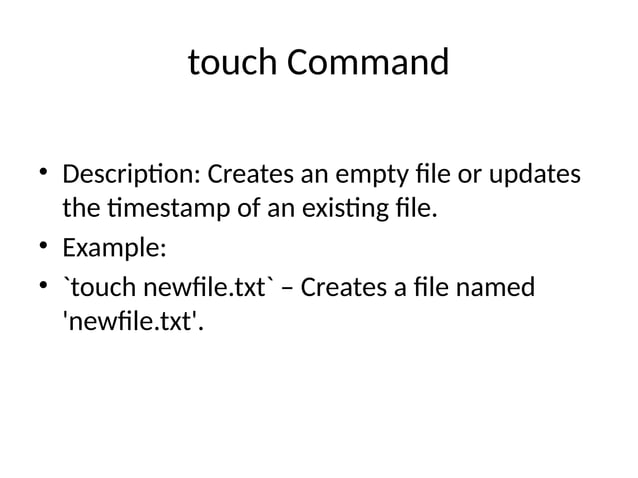 touch Command

• Description: Creates an empty file or updates the timestamp of an existing file.
• Example:
• `touch newfile.txt` – Creates a file named 'newfile.txt'.